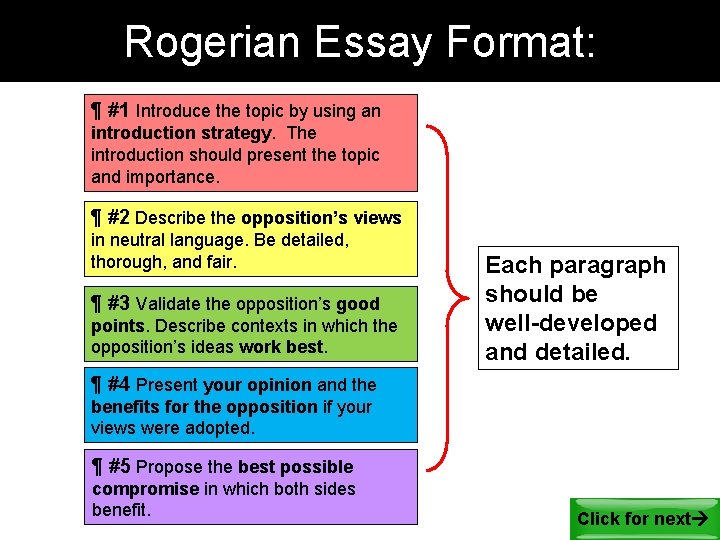 Rogerian Essay Format:

¶ #1 Introduce the topic by using an introduction strategy. The introduction should present the topic and importance.

¶ #2 Describe the opposition's views in neutral language. Be detailed, thorough, and fair.

¶ #3 Validate the opposition's good points. Describe contexts in which the opposition's ideas work best.

¶ #4 Present your opinion and the benefits for the opposition if your views were adopted.

¶ #5 Propose the best possible compromise in which both sides benefit.

Each paragraph should be well-developed and detailed.

Click for next→